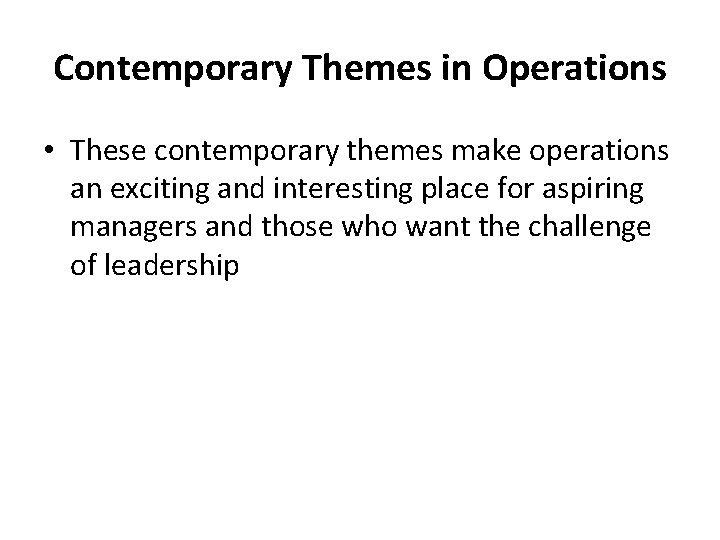 Contemporary Themes in Operations

• These contemporary themes make operations an exciting and interesting place for aspiring managers and those who want the challenge of leadership